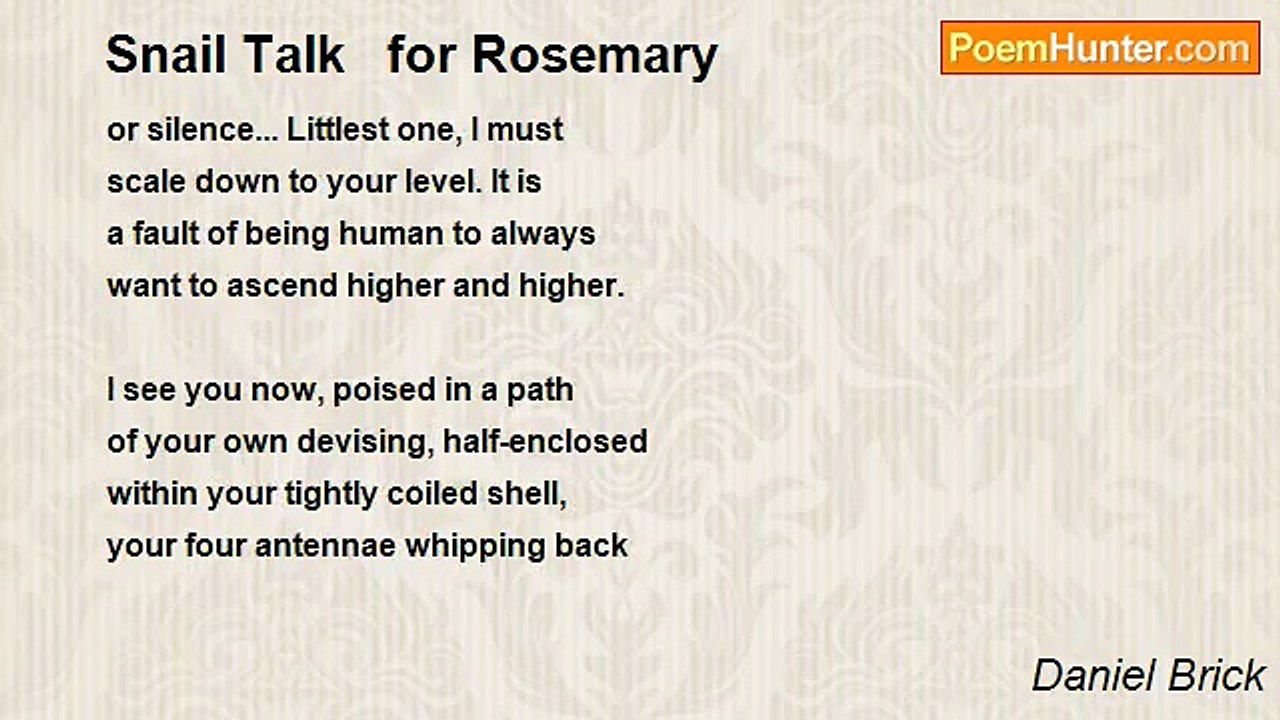 Snail Talk for Rosemary

PoemHunter.com

or silence... Littlest one, I must
scale down to your level. It is
a fault of being human to always
want to ascend higher and higher.

I see you now, poised in a path
of your own devising, half-enclosed
within your tightly coiled shell,
your four antennae whipping back

Daniel Brick